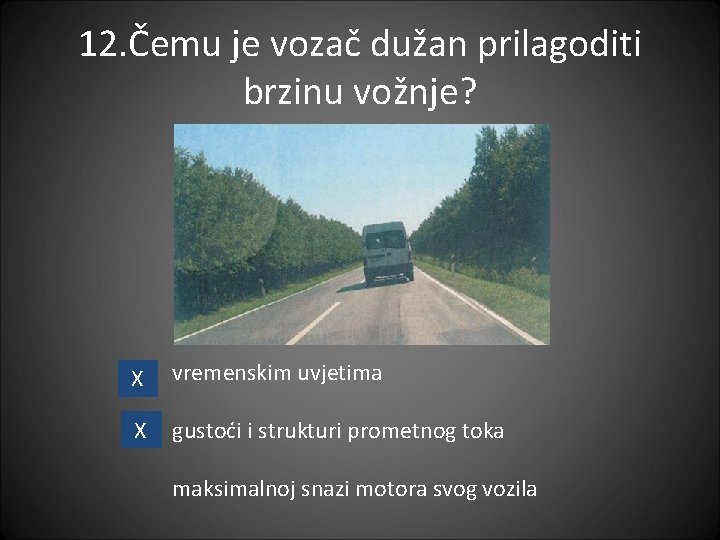 12.Čemu je vozač dužan prilagoditi brzinu vožnje?

X vremenskim uvjetima

X gustoći i strukturi prometnog toka

maksimalnoj snazi motora svog vozila